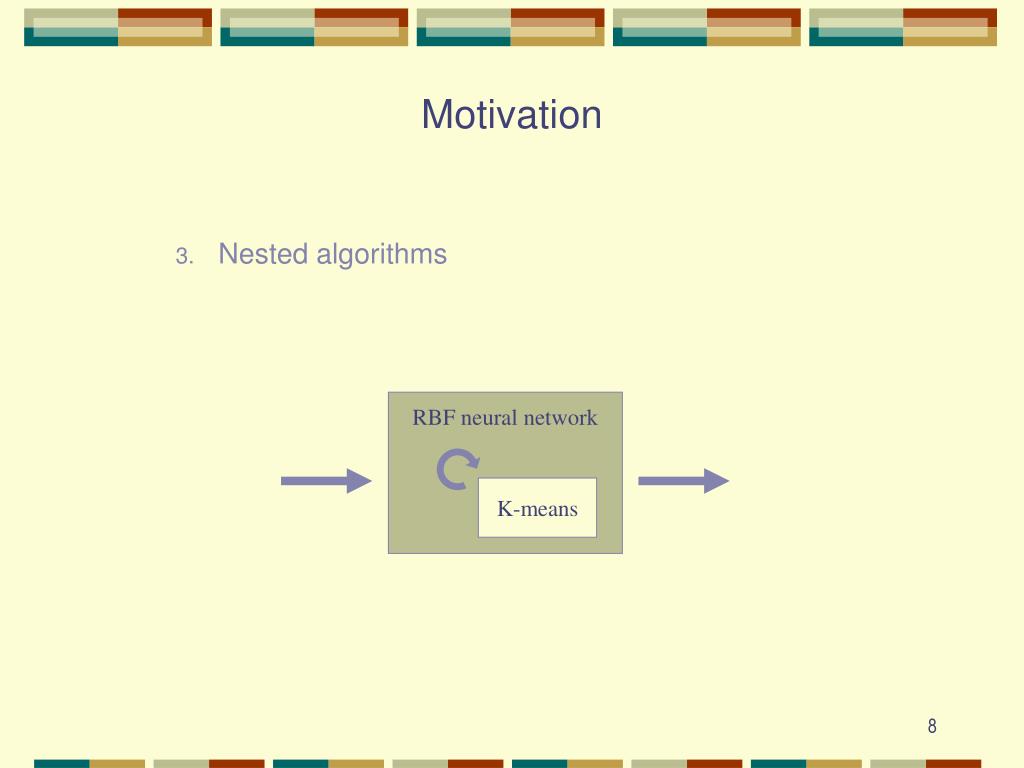 Motivation

3. Nested algorithms

RBF neural network

K-means

8